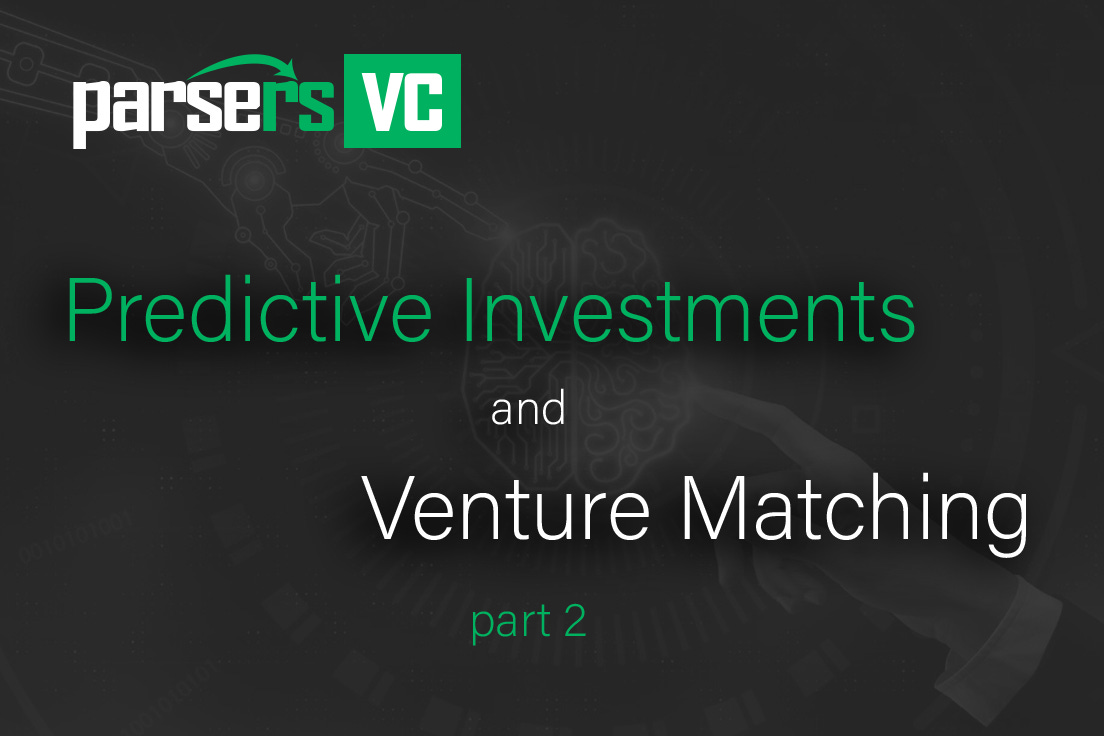 parsers VC

Predictive Investments

and

Venture Matching

part 2